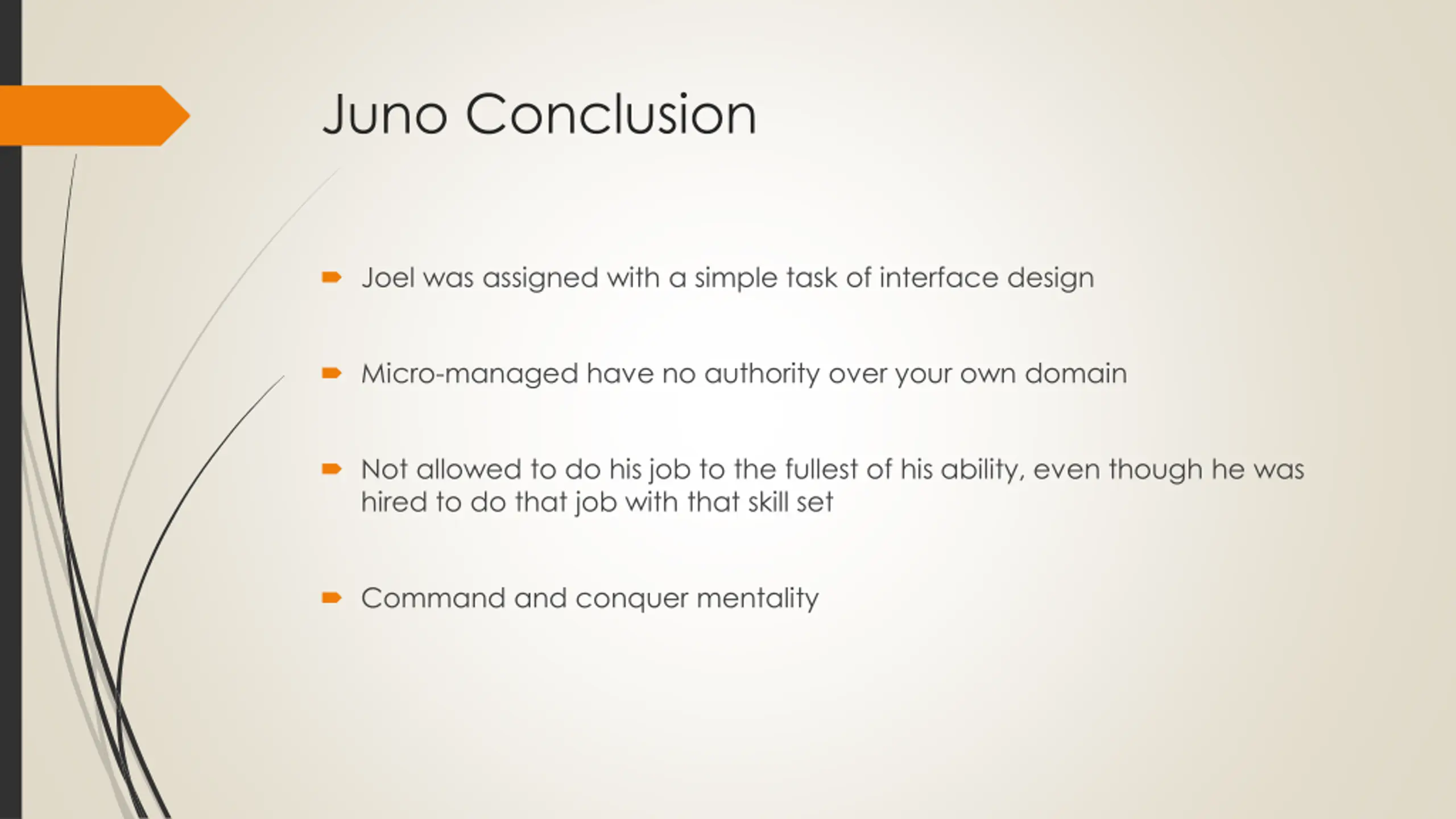 Juno Conclusion

Joel was assigned with a simple task of interface design

Micro-managed have no authority over your own domain

Not allowed to do his job to the fullest of his ability, even though he was hired to do that job with that skill set

Command and conquer mentality